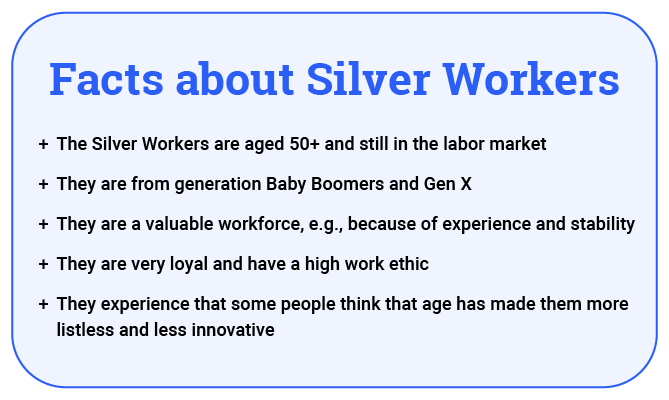 Facts about Silver Workers

+ The Silver Workers are aged 50+ and still in the labor market

+ They are from generation Baby Boomers and Gen X

+ They are a valuable workforce, e.g., because of experience and stability

+ They are very loyal and have a high work ethic

+ They experience that some people think that age has made them more listless and less innovative